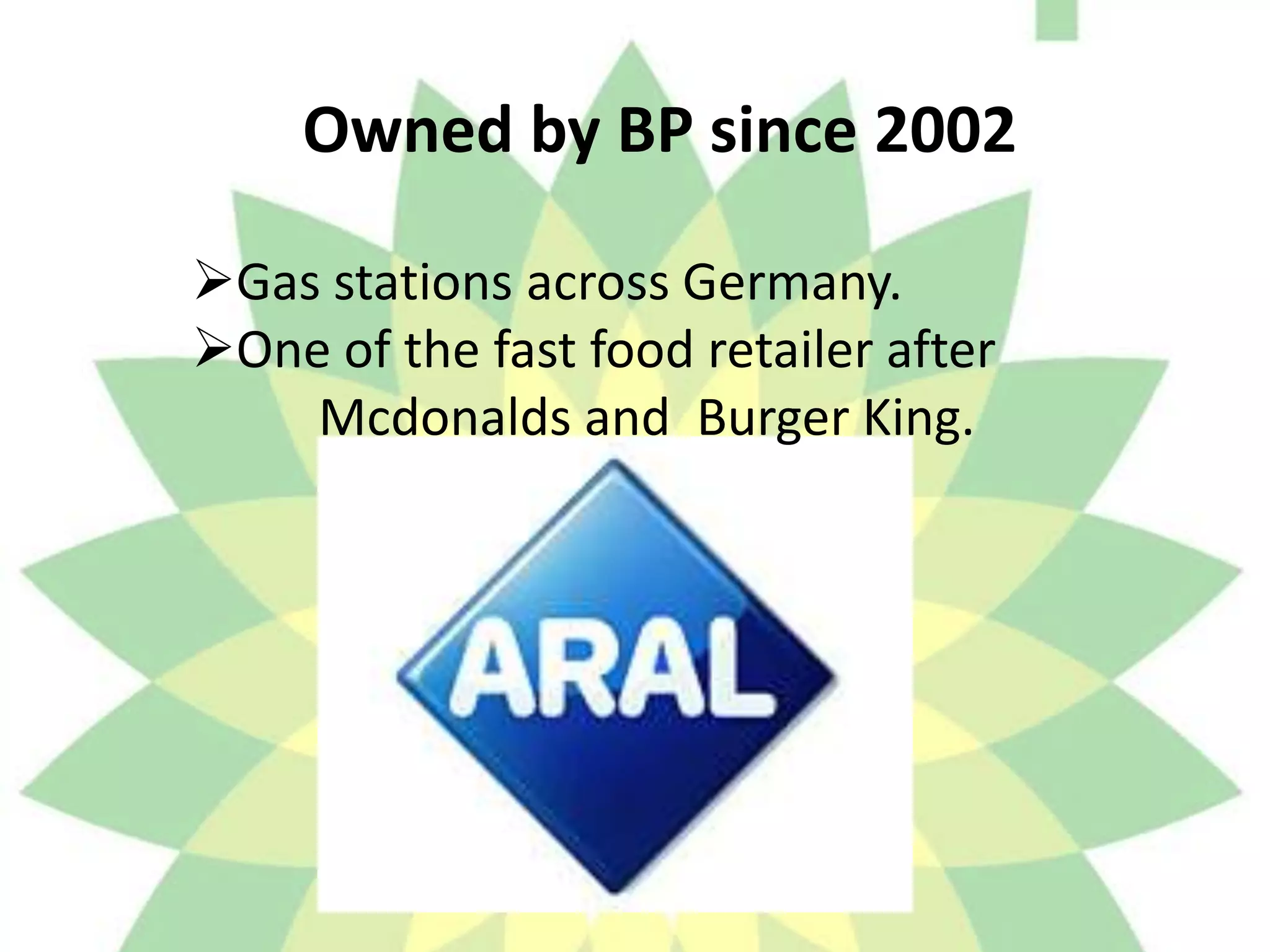 Owned by BP since 2002

➢Gas stations across Germany.
➢One of the fast food retailer after Mcdonalds and  Burger King.

ARAL